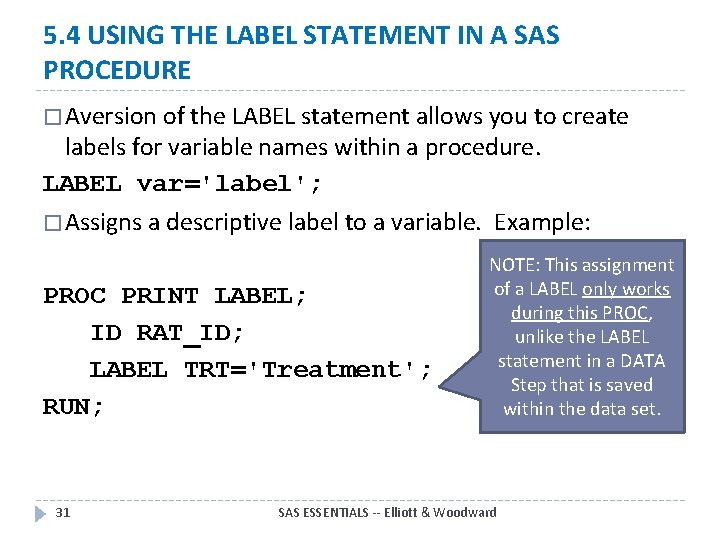 5.4 USING THE LABEL STATEMENT IN A SAS PROCEDURE

□ Aversion of the LABEL statement allows you to create labels for variable names within a procedure.

LABEL var='label';

□ Assigns a descriptive label to a variable. Example:

PROC PRINT LABEL;
ID RAT_ID;
LABEL TRT='Treatment';
RUN;

NOTE: This assignment of a LABEL only works during this PROC, unlike the LABEL statement in a DATA Step that is saved within the data set.

31

SAS ESSENTIALS -- Elliott & Woodward